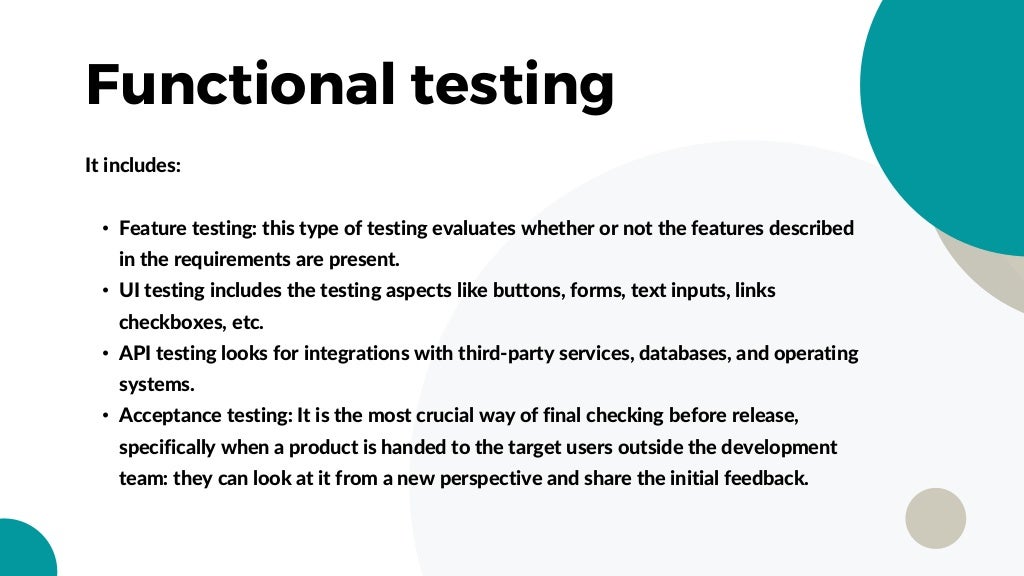 Functional testing

It includes:

• Feature testing: this type of testing evaluates whether or not the features described in the requirements are present.
• UI testing includes the testing aspects like buttons, forms, text inputs, links checkboxes, etc.
• API testing looks for integrations with third-party services, databases, and operating systems.
• Acceptance testing: It is the most crucial way of final checking before release, specifically when a product is handed to the target users outside the development team: they can look at it from a new perspective and share the initial feedback.